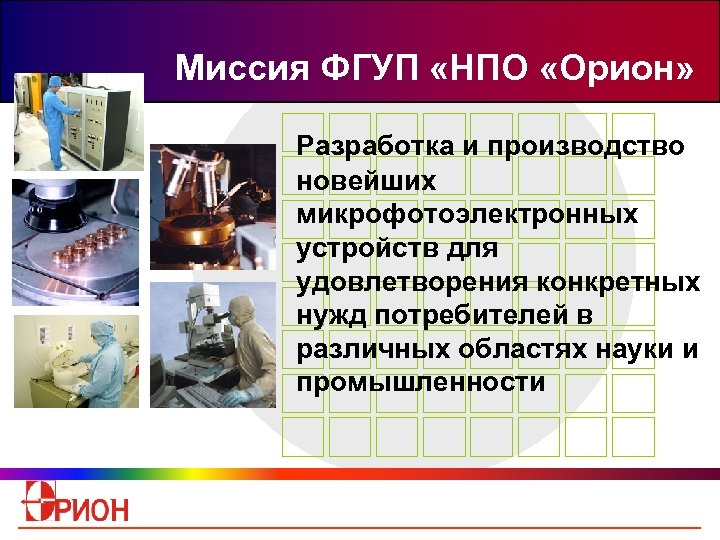 Миссия ФГУП «НПО «Орион»

Разработка и производство новейших микрофотоэлектронных устройств для удовлетворения конкретных нужд потребителей в различных областях науки и промышленности

ОРИОН